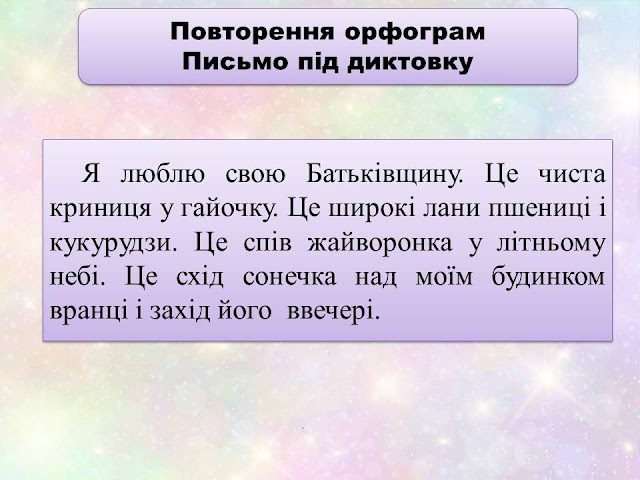 Повторення орфограм
Письмо під диктовку

Я люблю свою Батьківщину. Це чиста криниця у гайочку. Це широкі лани пшениці і кукурудзи. Це спів жайворонка у літньому небі. Це схід сонечка над моїм будинком вранці і захід його ввечері.